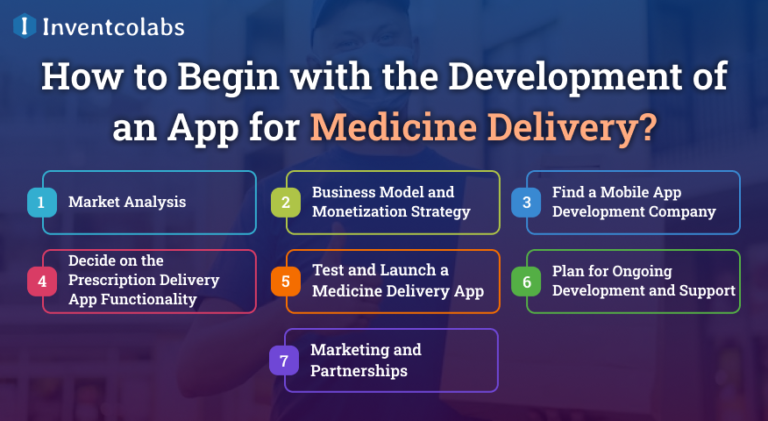 Inventcolabs

How to Begin with the Development of an App for Medicine Delivery?

1 Market Analysis

2 Business Model and Monetization Strategy

3 Find a Mobile App Development Company

4 Decide on the Prescription Delivery App Functionality

5 Test and Launch a Medicine Delivery App

6 Plan for Ongoing Development and Support

7 Marketing and Partnerships